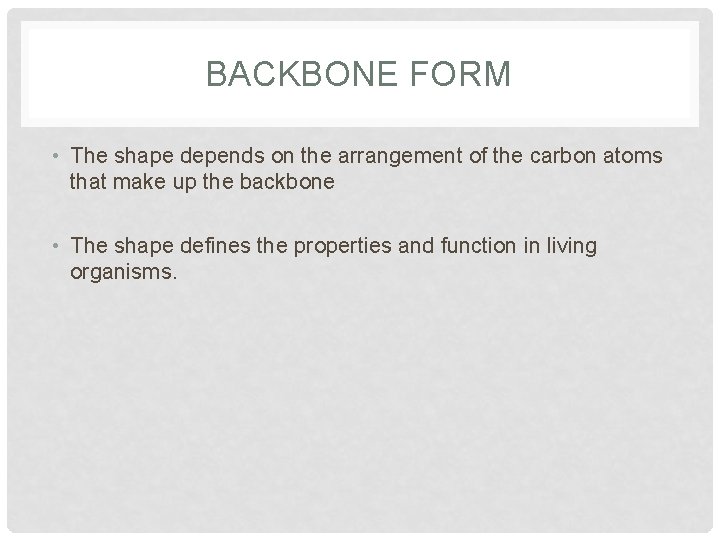 BACKBONE FORM

• The shape depends on the arrangement of the carbon atoms that make up the backbone

• The shape defines the properties and function in living organisms.